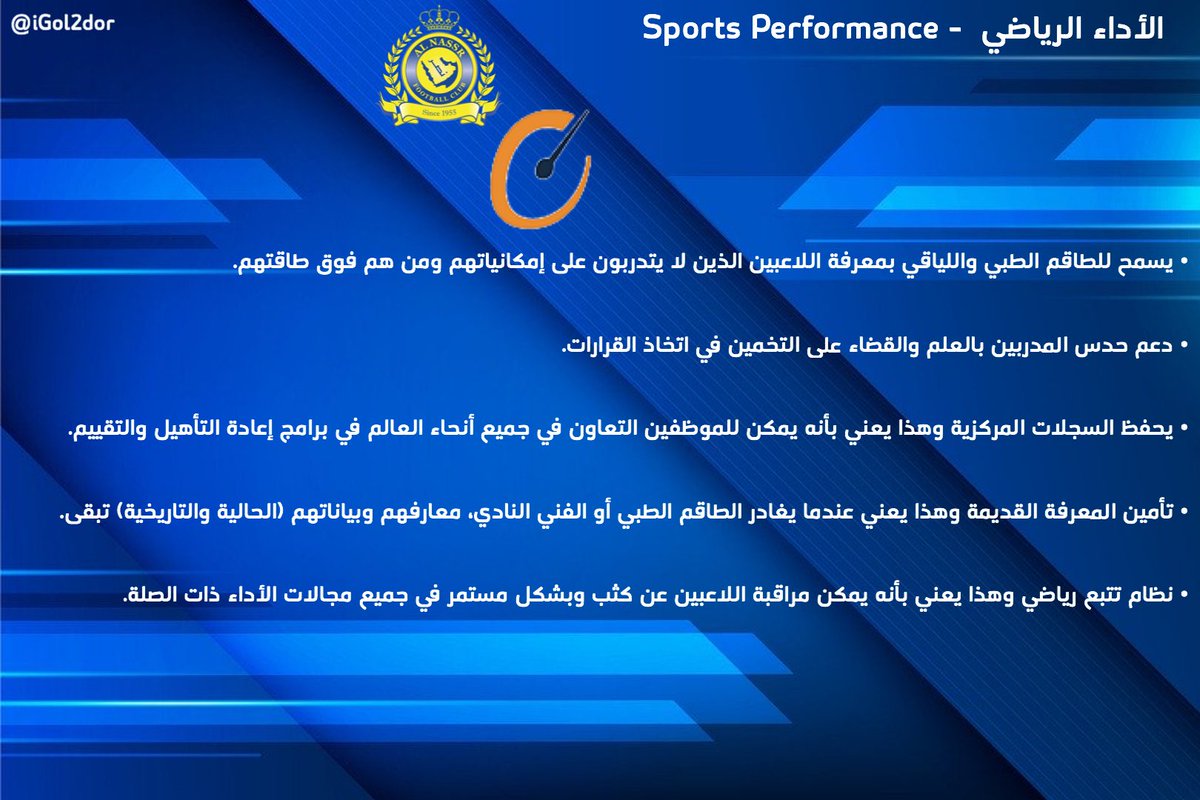 @iGol2dor

الأداء الرياضي - Sports Performance

AL NASSR FOOTBALL CLUB Since 1955

• يسمح للطاقم الطبي واللياقي بمعرفة اللاعبين الذين لا يتدربون على إمكانياتهم ومن هم فوق طاقتهم.

• دعم حدس المدربين بالعلم والقضاء على التخمين في اتخاذ القرارات.

• يحفظ السجلات المركزية وهذا يعني بأنه يمكن للموظفين التعاون في جميع أنحاء العالم في برامج إعادة التأهيل والتقييم.

• تأمين المعرفة القديمة وهذا يعني عندما يغادر الطاقم الطبي أو الفني النادي، معارفهم وبياناتهم (الحالية والتاريخية) تبقى.

• نظام تتبع رياضي وهذا يعني بأنه يمكن مراقبة اللاعبين عن كثب وبشكل مستمر في جميع مجالات الأداء ذات الصلة.